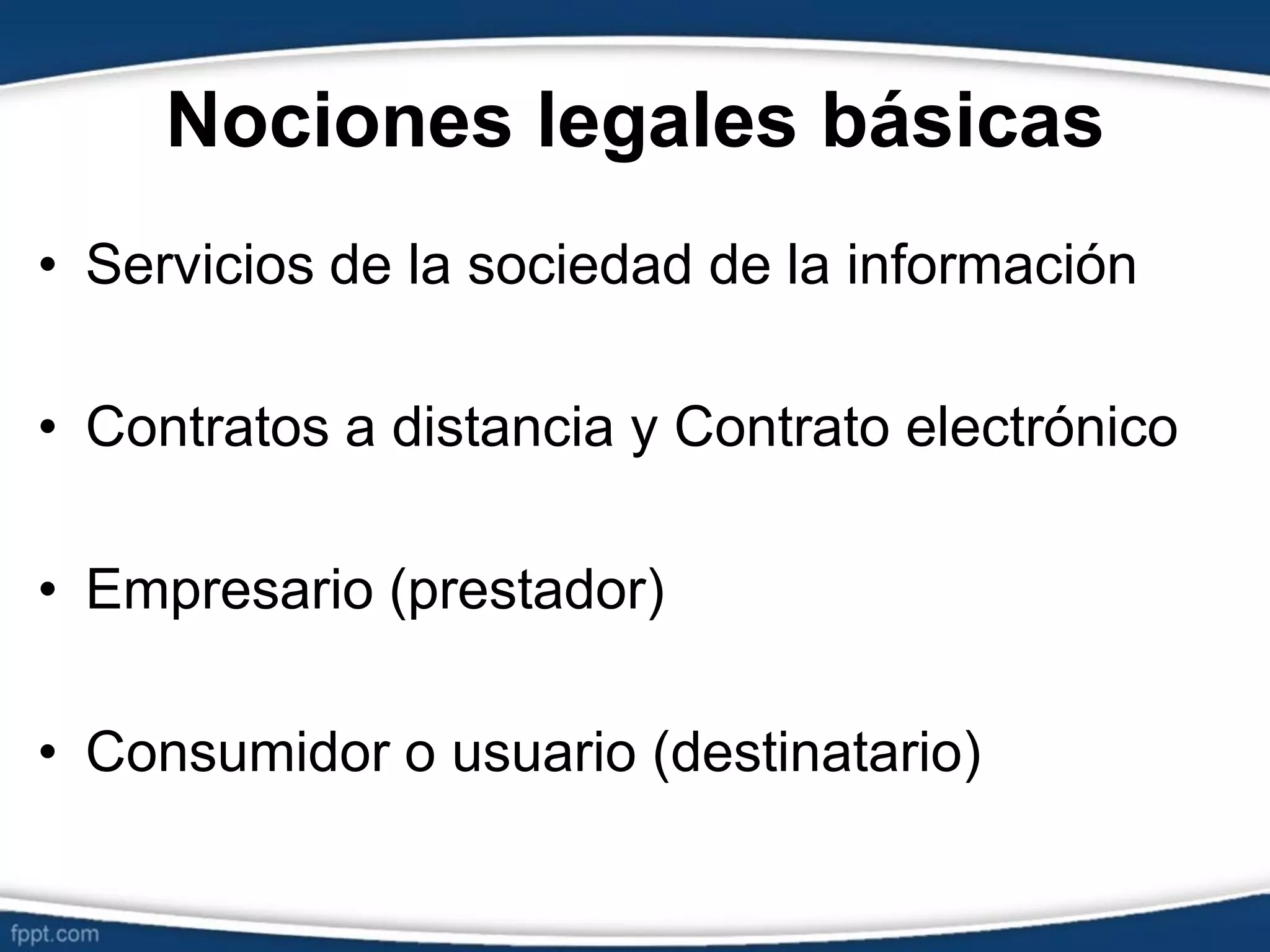 Nociones legales básicas

• Servicios de la sociedad de la información

• Contratos a distancia y Contrato electrónico

• Empresario (prestador)

• Consumidor o usuario (destinatario)

fppt.com